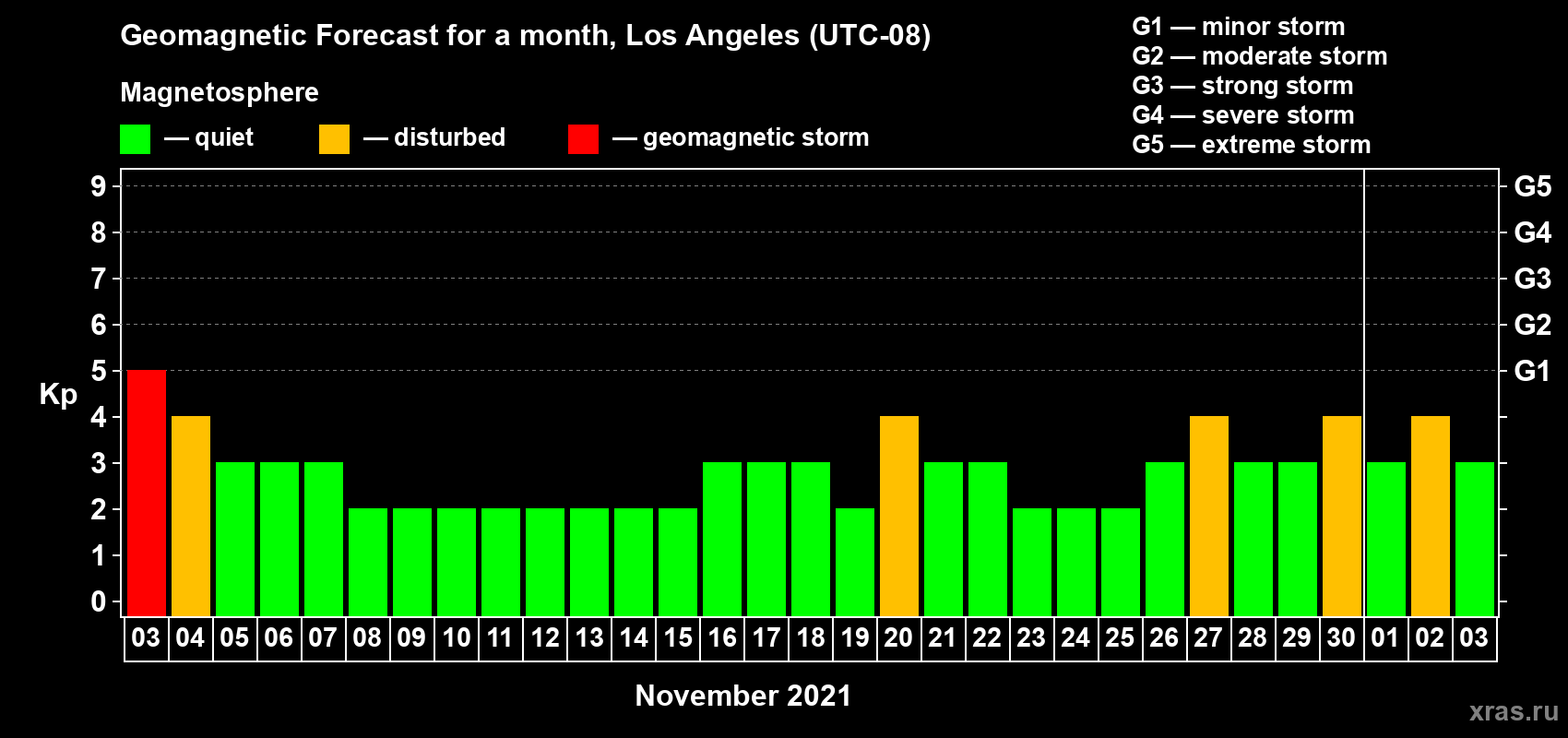 Geomagnetic Forecast for a month, Los Angeles (UTC-08)

Magnetosphere

— quiet — disturbed — geomagnetic storm

G1 — minor storm
G2 — moderate storm
G3 — strong storm
G4 — severe storm
G5 — extreme storm

Kp

9
8
7
6
5
4
3
2
1
0

G5
G4
G3
G2
G1

03 04 05 06 07 08 09 10 11 12 13 14 15 16 17 18 19 20 21 22 23 24 25 26 27 28 29 30 01 02 03

November 2021

xras.ru